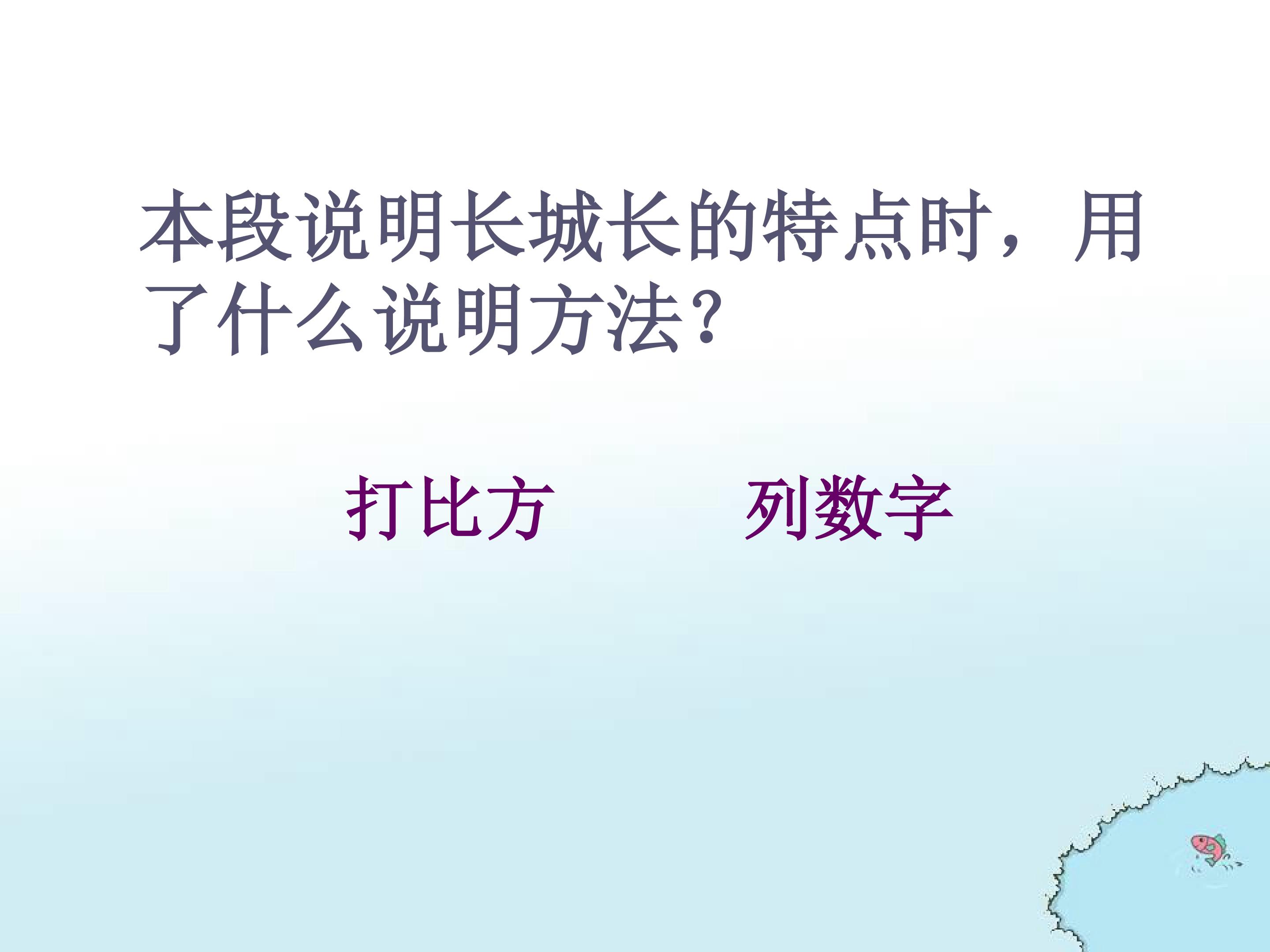 本段说明长城长的特点时，用了什么说明方法？

打比方　　　列数字